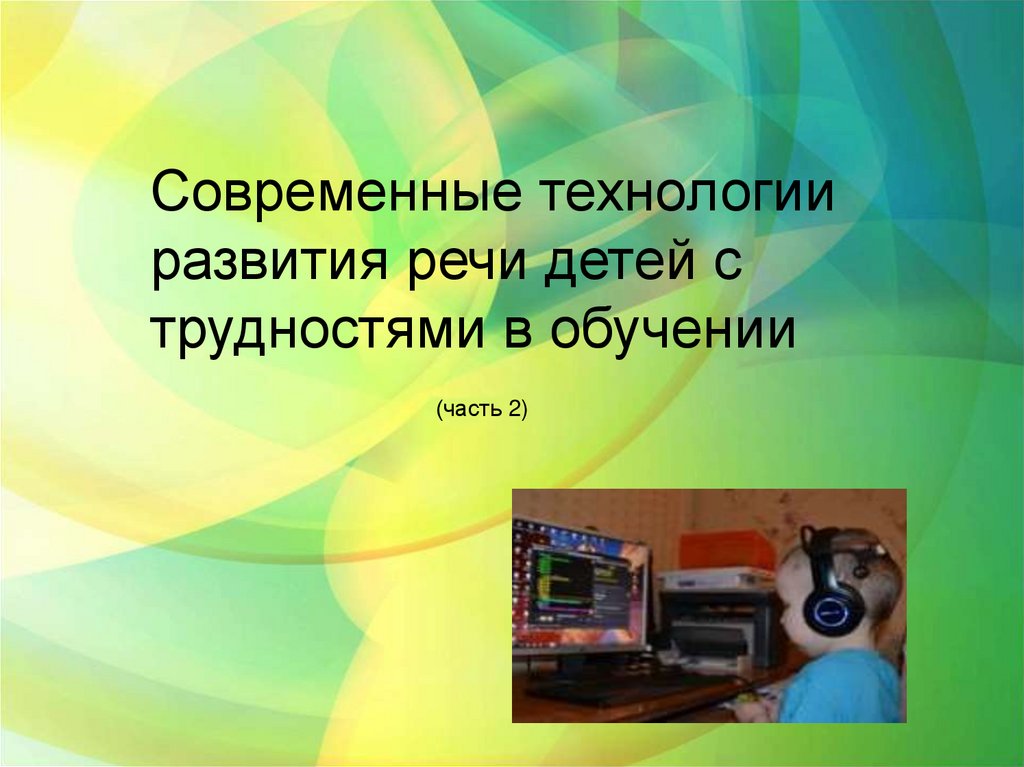 Современные технологии развития речи детей с трудностями в обучении

(часть 2)